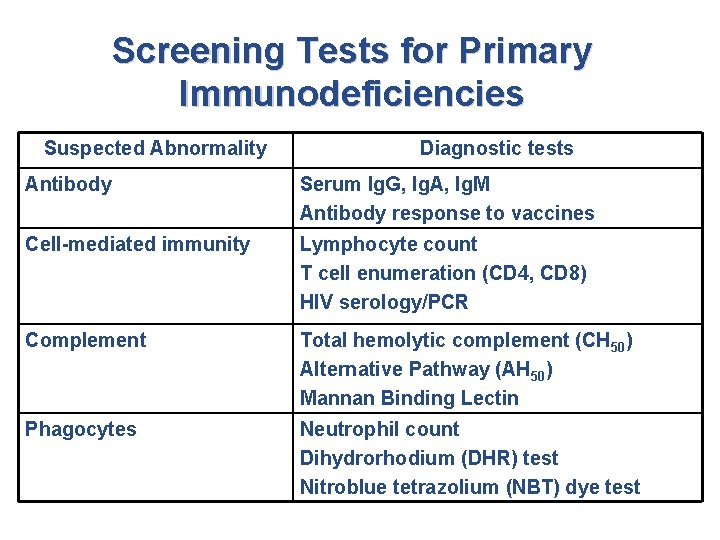 Screening Tests for Primary Immunodeficiencies

| Suspected Abnormality | Diagnostic tests |
|---|---|
| Antibody | Serum IgG, IgA, IgM<br>Antibody response to vaccines |
| Cell-mediated immunity | Lymphocyte count<br>T cell enumeration (CD4, CD8)<br>HIV serology/PCR |
| Complement | Total hemolytic complement ($CH_{50}$)<br>Alternative Pathway ($AH_{50}$)<br>Mannan Binding Lectin |
| Phagocytes | Neutrophil count<br>Dihydrorhodium (DHR) test<br>Nitroblue tetrazolium (NBT) dye test |